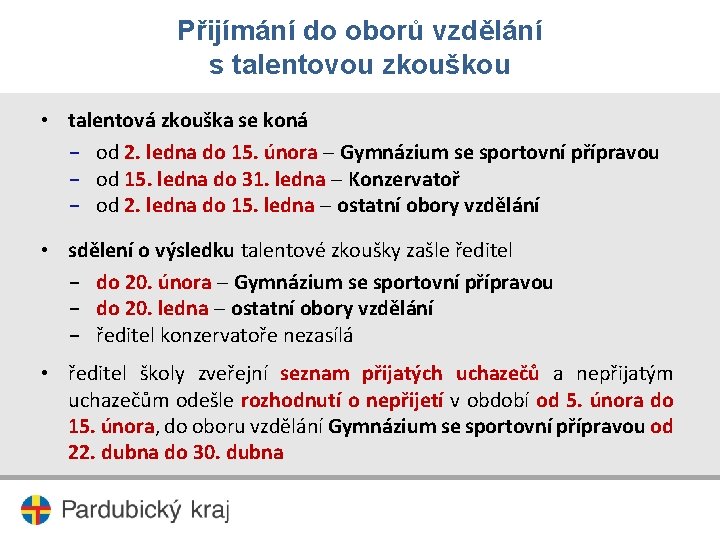 Přijímání do oborů vzdělání s talentovou zkouškou

• talentová zkouška se koná
– od 2. ledna do 15. února – Gymnázium se sportovní přípravou
– od 15. ledna do 31. ledna – Konzervatoř
– od 2. ledna do 15. ledna – ostatní obory vzdělání

• sdělení o výsledku talentové zkoušky zašle ředitel
– do 20. února – Gymnázium se sportovní přípravou
– do 20. ledna – ostatní obory vzdělání
– ředitel konzervatoře nezasílá

• ředitel školy zveřejní seznam přijatých uchazečů a nepřijatým uchazečům odešle rozhodnutí o nepřijetí v období od 5. února do 15. února, do oboru vzdělání Gymnázium se sportovní přípravou od 22. dubna do 30. dubna

Pardubický kraj